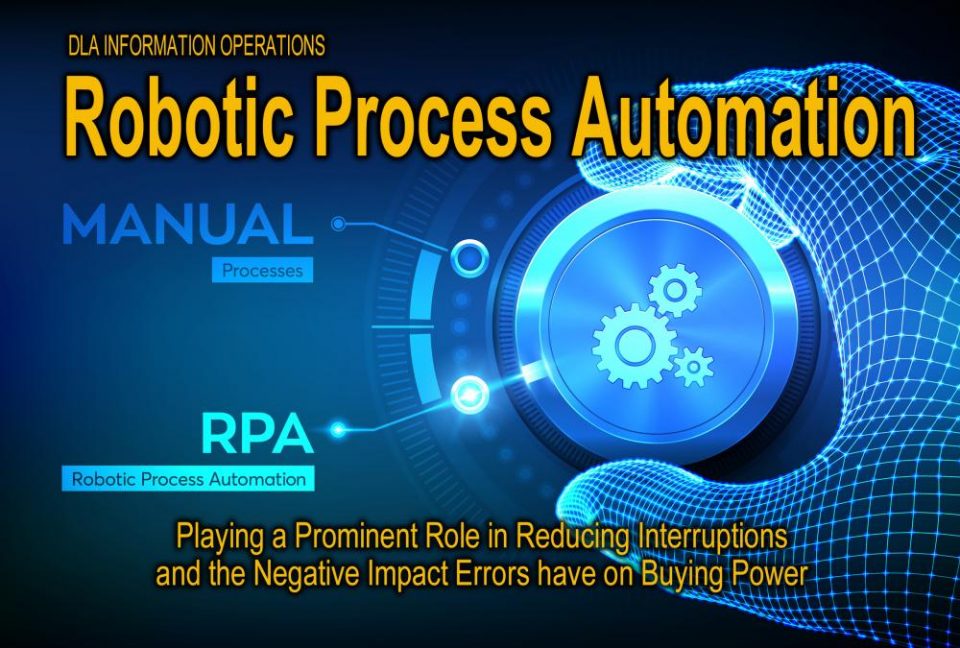 DLA INFORMATION OPERATIONS

Robotic Process Automation

MANUAL

Processes

RPA

Robotic Process Automation

Playing a Prominent Role in Reducing Interruptions and the Negative Impact Errors have on Buying Power